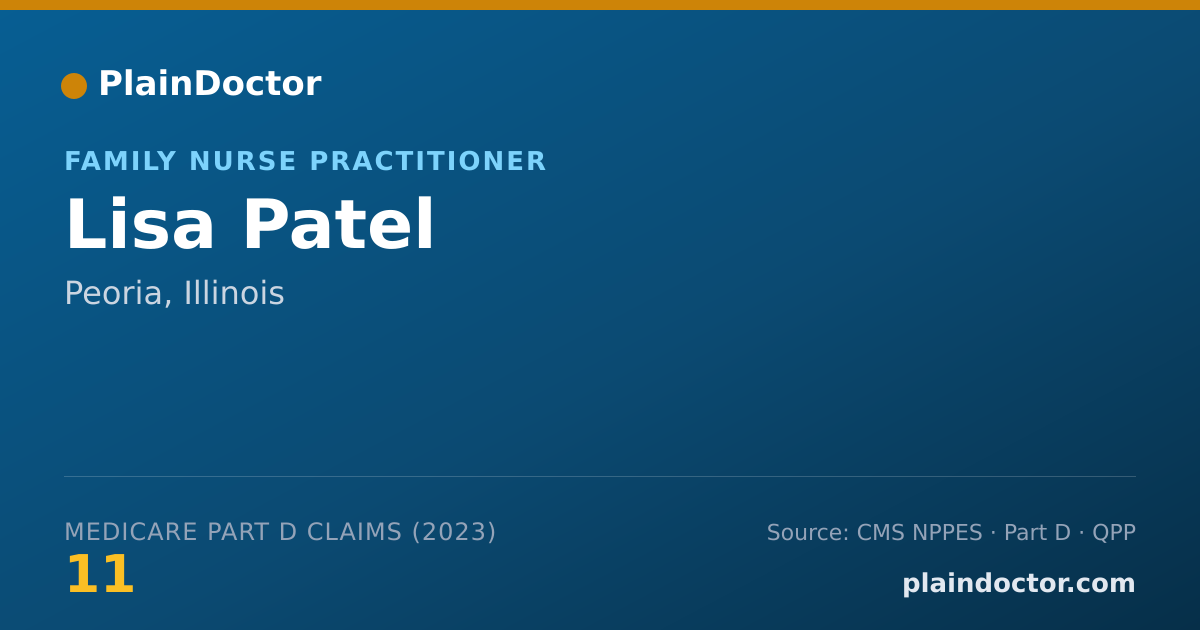 PlainDoctor

FAMILY NURSE PRACTITIONER

Lisa Patel

Peoria, Illinois

MEDICARE PART D CLAIMS (2023)

11

Source: CMS NPPES · Part D · QPP

plaindoctor.com